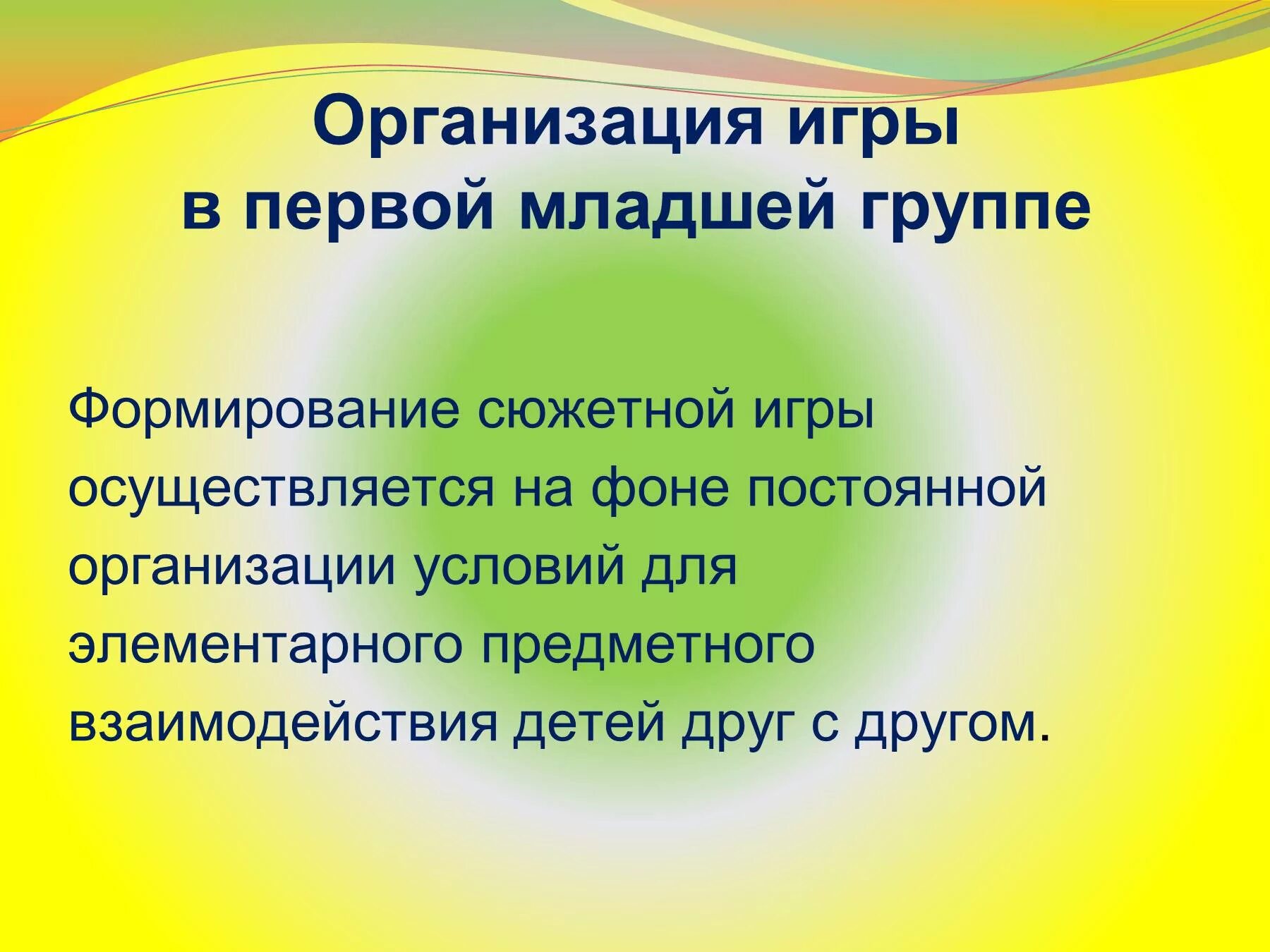 Организация игры
в первой младшей группе

Формирование сюжетной игры осуществляется на фоне постоянной организации условий для элементарного предметного взаимодействия детей друг с другом.